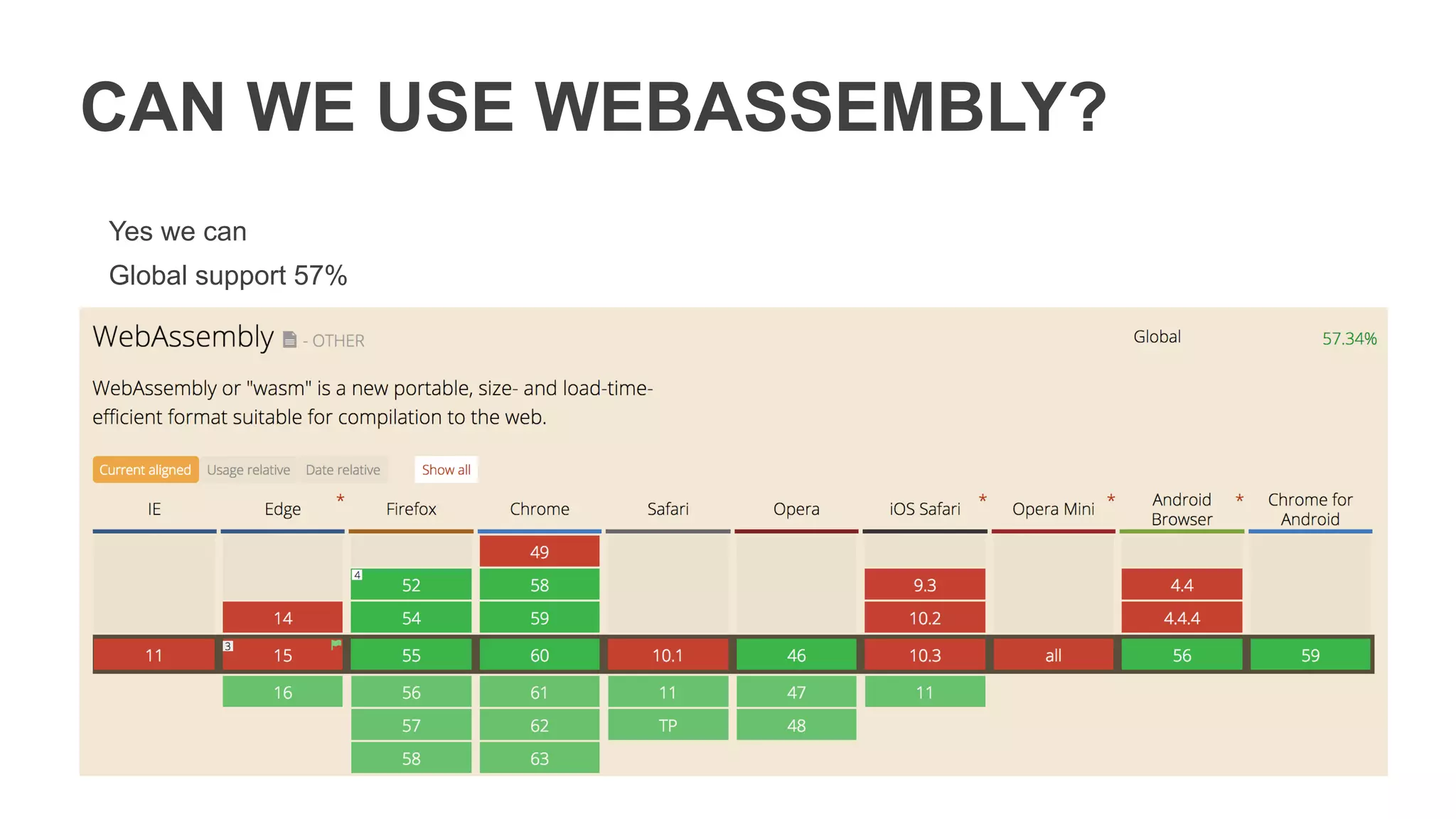 CAN WE USE WEBASSEMBLY?

Yes we can

Global support 57%

WebAssembly - OTHER

Global 57.34%

WebAssembly or "wasm" is a new portable, size- and load-time-efficient format suitable for compilation to the web.

Current aligned Usage relative Date relative Show all

| IE | Edge * | Firefox | Chrome | Safari | Opera | iOS Safari * | Opera Mini * | Android Browser * | Chrome for Android |
|---|---|---|---|---|---|---|---|---|---|
| | | | 49 | | | | | | |
| | | 4 52 | 58 | | | 9.3 | | 4.4 | |
| | 14 | 54 | 59 | | | 10.2 | | 4.4.4 | |
| 11 | 3 15 | 55 | 60 | 10.1 | 46 | 10.3 | all | 56 | 59 |
| | 16 | 56 | 61 | 11 | 47 | 11 | | | |
| | | 57 | 62 | TP | 48 | | | | |
| | | 58 | 63 | | | | | | |